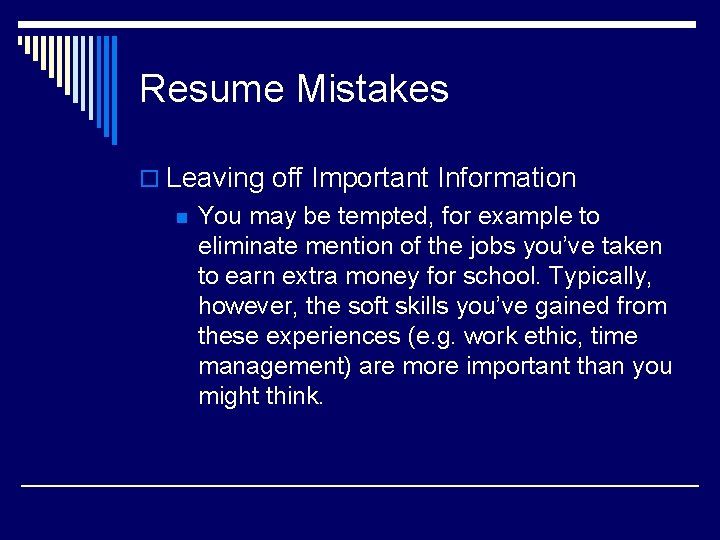 Resume Mistakes

Leaving off Important Information

You may be tempted, for example to eliminate mention of the jobs you've taken to earn extra money for school. Typically, however, the soft skills you've gained from these experiences (e.g. work ethic, time management) are more important than you might think.